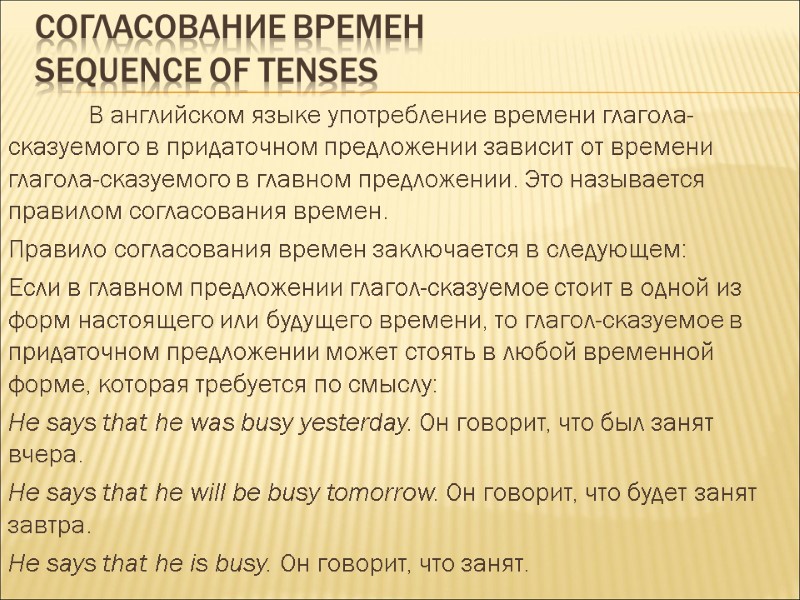 СОГЛАСОВАНИЕ ВРЕМЕН
SEQUENCE OF TENSES

В английском языке употребление времени глагола-сказуемого в придаточном предложении зависит от времени глагола-сказуемого в главном предложении. Это называется правилом согласования времен.

Правило согласования времен заключается в следующем:

Если в главном предложении глагол-сказуемое стоит в одной из форм настоящего или будущего времени, то глагол-сказуемое в придаточном предложении может стоять в любой временной форме, которая требуется по смыслу:

He says that he was busy yesterday. Он говорит, что был занят вчера.

He says that he will be busy tomorrow. Он говорит, что будет занят завтра.

He says that he is busy. Он говорит, что занят.